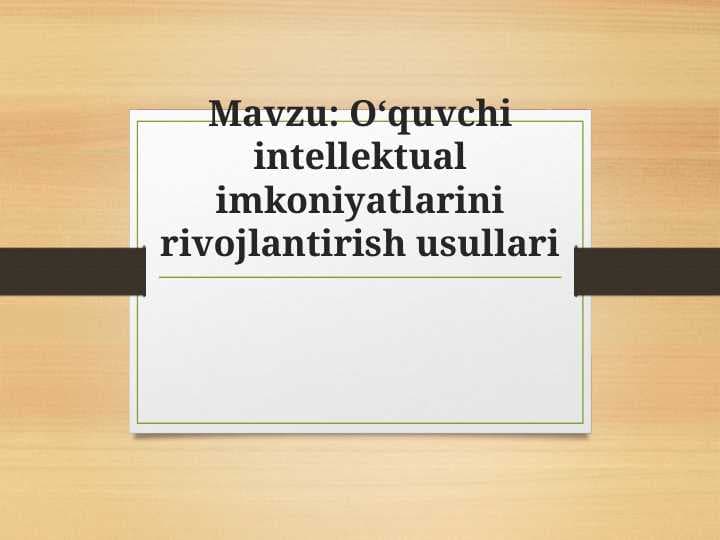 Mavzu: O‘quvchi intellektual imkoniyatlarini rivojlantirish usullari